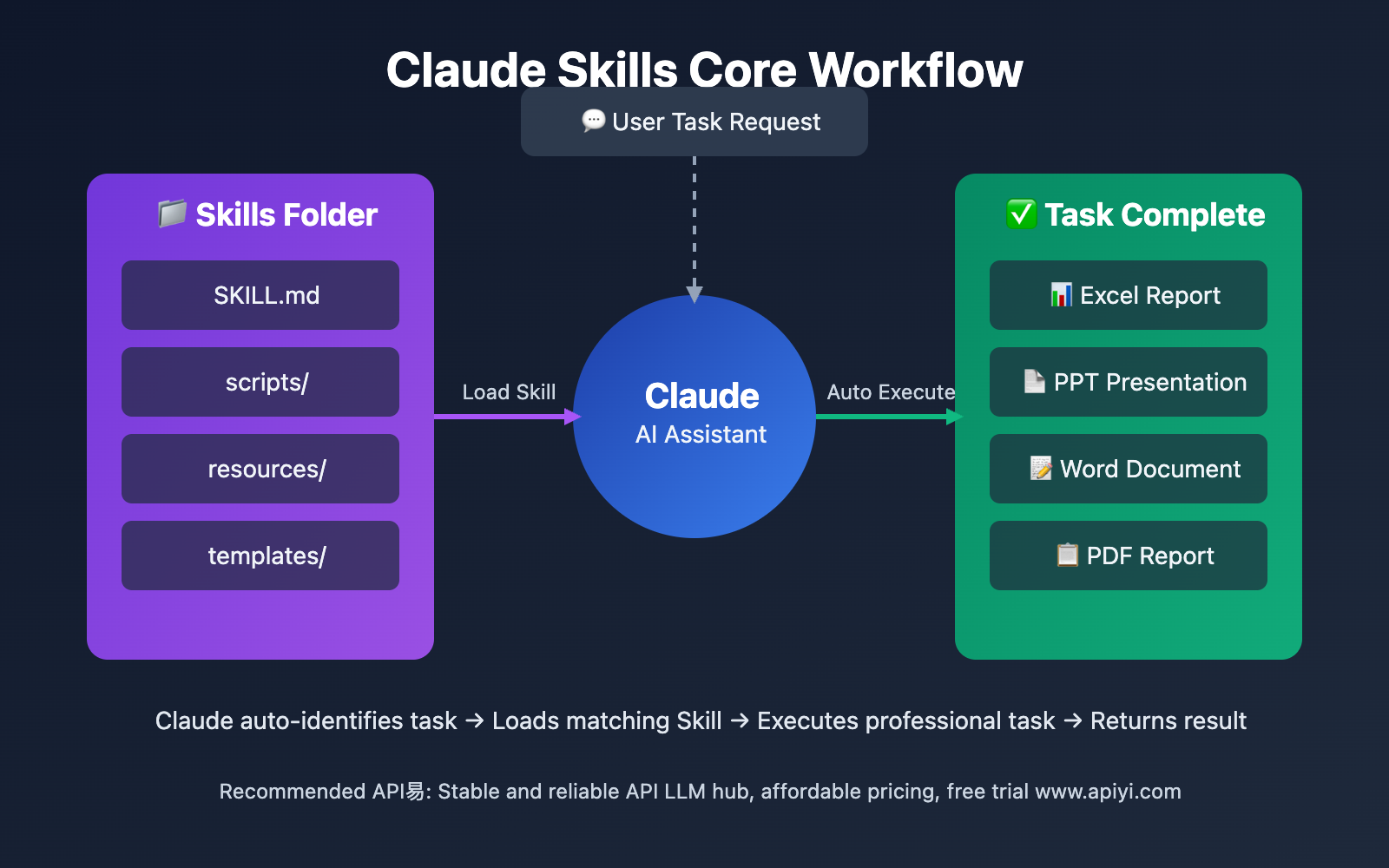 Claude Skills Core Workflow

💬 User Task Request

📁 Skills Folder

SKILL.md

scripts/

resources/

templates/

Load Skill

Claude
AI Assistant

Auto Execute

✅ Task Complete

📊 Excel Report

📄 PPT Presentation

📝 Word Document

📋 PDF Report

Claude auto-identifies task → Loads matching Skill → Executes professional task → Returns result

Recommended API易: Stable and reliable API LLM hub, affordable pricing, free trial www.apiyi.com